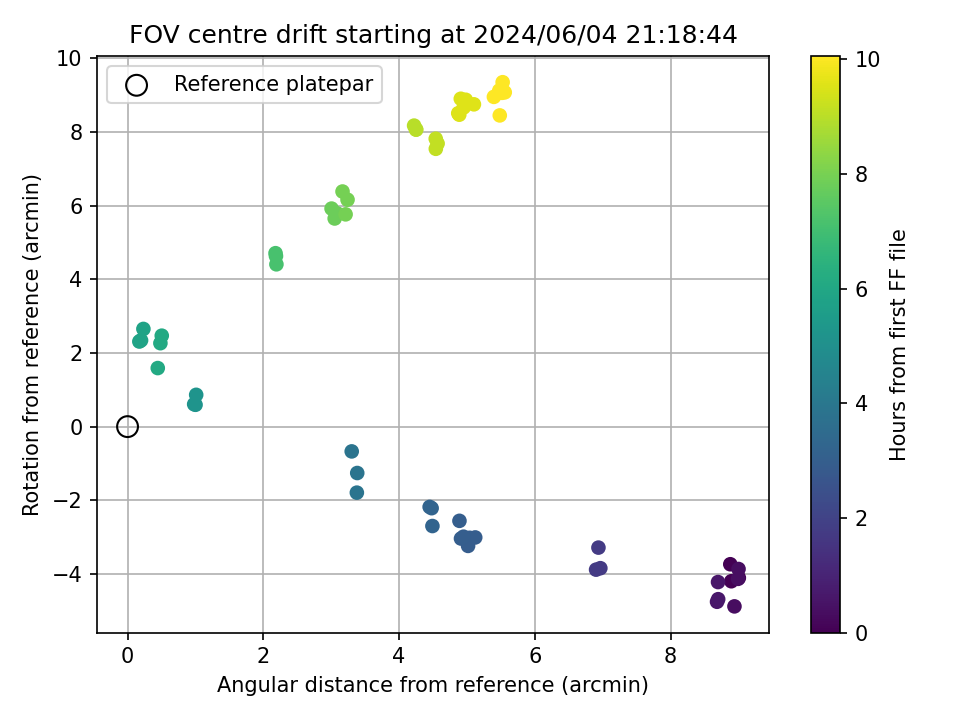 FOV centre drift starting at 2024/06/04 21:18:44

Reference platepar

Rotation from reference (arcmin)

10
8
6
4
2
0
−2
−4

0
2
4
6
8

Angular distance from reference (arcmin)

Hours from first FF file

10
8
6
4
2
0